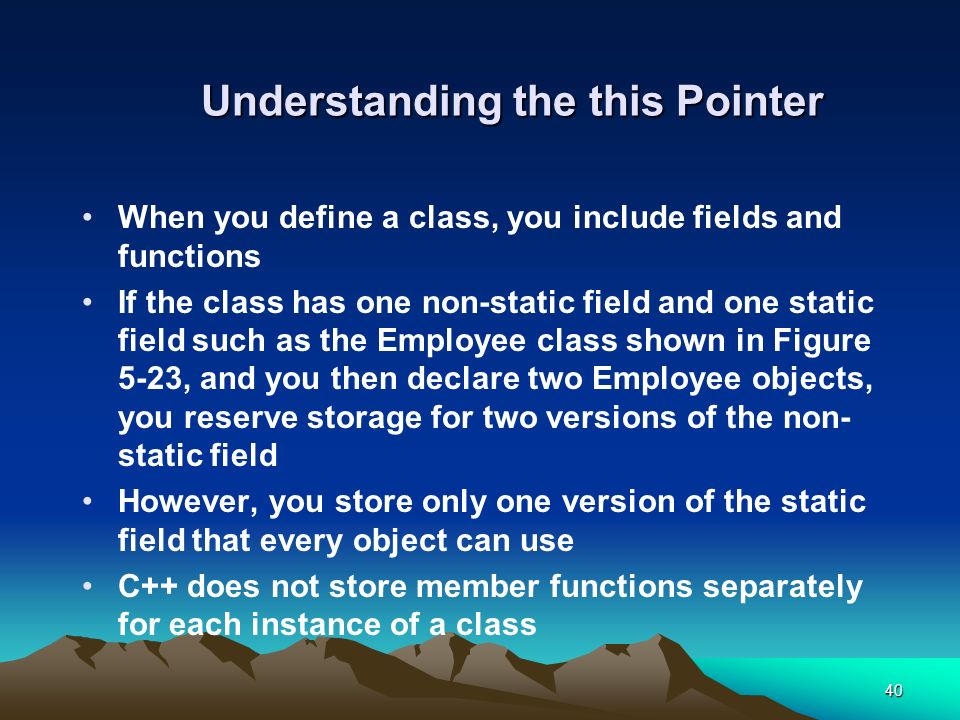 Understanding the this Pointer

• When you define a class, you include fields and functions

• If the class has one non-static field and one static field such as the Employee class shown in Figure 5-23, and you then declare two Employee objects, you reserve storage for two versions of the non-static field

• However, you store only one version of the static field that every object can use

• C++ does not store member functions separately for each instance of a class

40